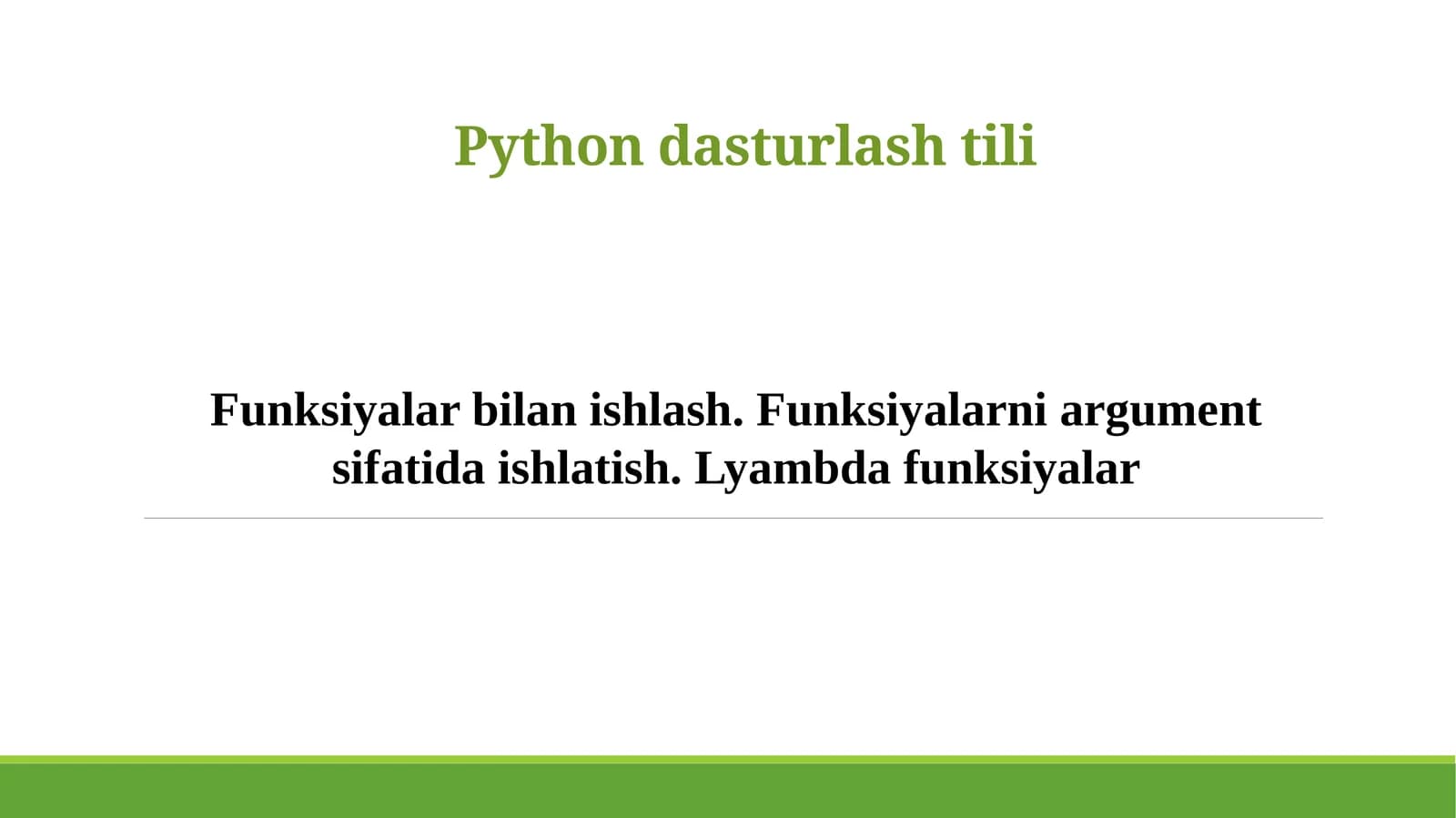 Python dasturlash tili

Funksiyalar bilan ishlash. Funksiyalarni argument sifatida ishlatish. Lyambda funksiyalar